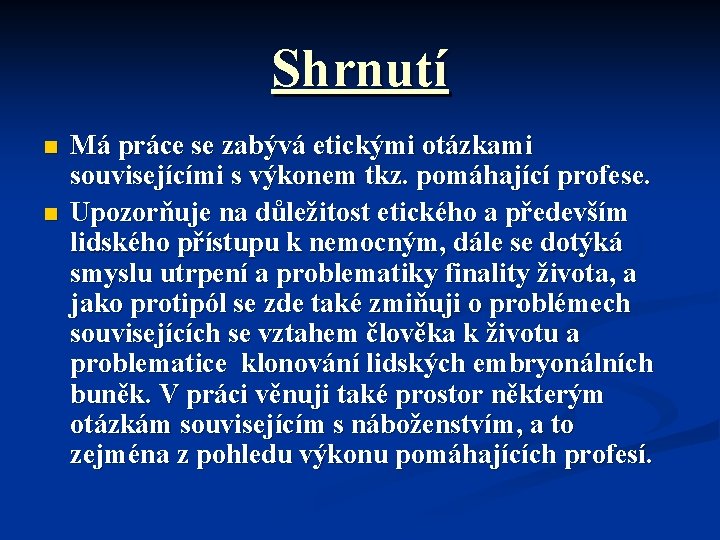 Shrnutí

Má práce se zabývá etickými otázkami souvisejícími s výkonem tkz. pomáhající profese.

Upozorňuje na důležitost etického a především lidského přístupu k nemocným, dále se dotýká smyslu utrpení a problematiky finality života, a jako protipól se zde také zmiňuji o problémech souvisejících se vztahem člověka k životu a problematice klonování lidských embryonálních buněk. V práci věnuji také prostor některým otázkám souvisejícím s náboženstvím, a to zejména z pohledu výkonu pomáhajících profesí.